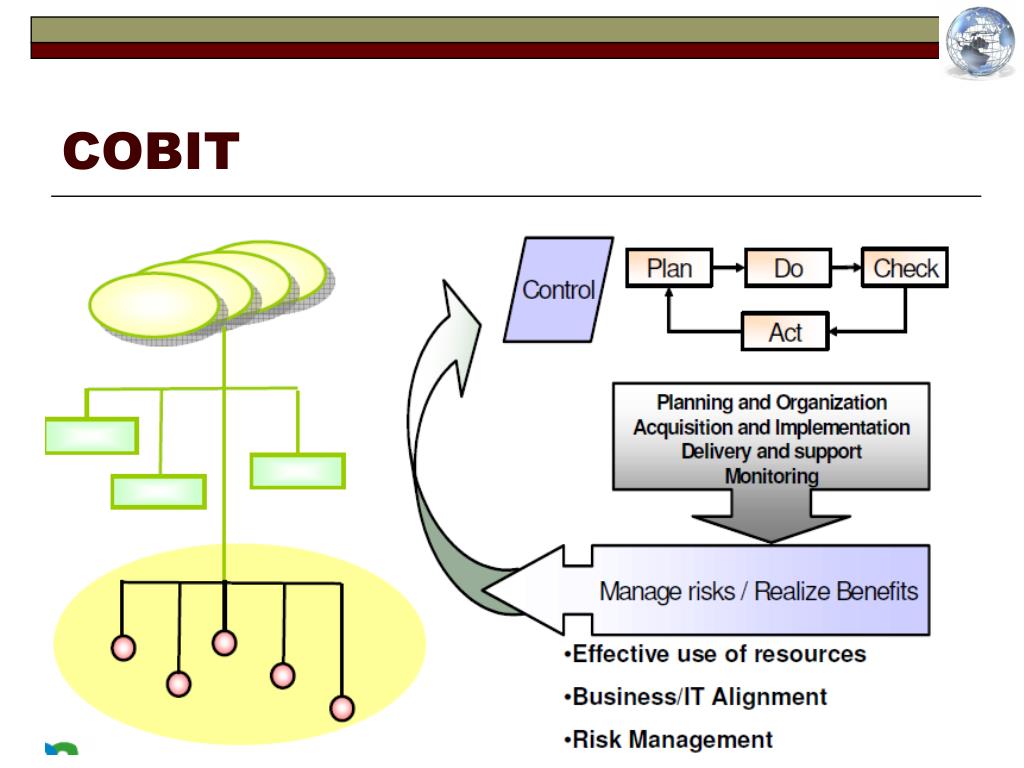 COBIT

Control

Plan

Do

Check

Act

Planning and Organization
Acquisition and Implementation
Delivery and support
Monitoring

Manage risks / Realize Benefits

•Effective use of resources

•Business/IT Alignment

•Risk Management